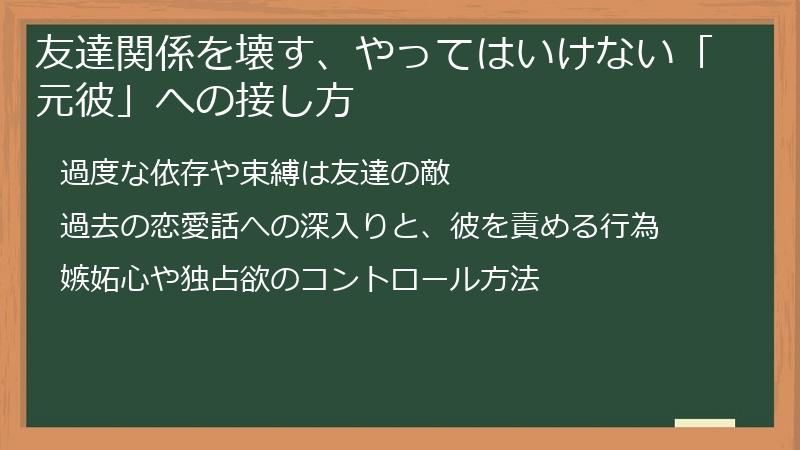 友達関係を壊す、やってはいけない「元彼」への接し方

過度な依存や束縛は友達の敵

過去の恋愛話への深入りと、彼を責める行為

嫉妬心や独占欲のコントロール方法